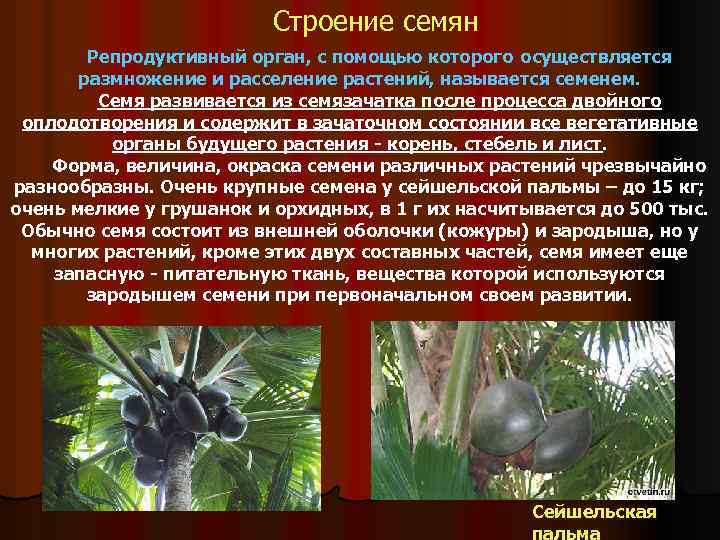 Строение семян

Репродуктивный орган, с помощью которого осуществляется размножение и расселение растений, называется семенем.

Семя развивается из семязачатка после процесса двойного оплодотворения и содержит в зачаточном состоянии все вегетативные органы будущего растения - корень, стебель и лист.

Форма, величина, окраска семени различных растений чрезвычайно разнообразны. Очень крупные семена у сейшельской пальмы – до 15 кг; очень мелкие у грушанок и орхидных, в 1 г их насчитывается до 500 тыс. Обычно семя состоит из внешней оболочки (кожуры) и зародыша, но у многих растений, кроме этих двух составных частей, семя имеет еще запасную - питательную ткань, вещества которой используются зародышем семени при первоначальном своем развитии.

otvetin.ru

Сейшельская пальма